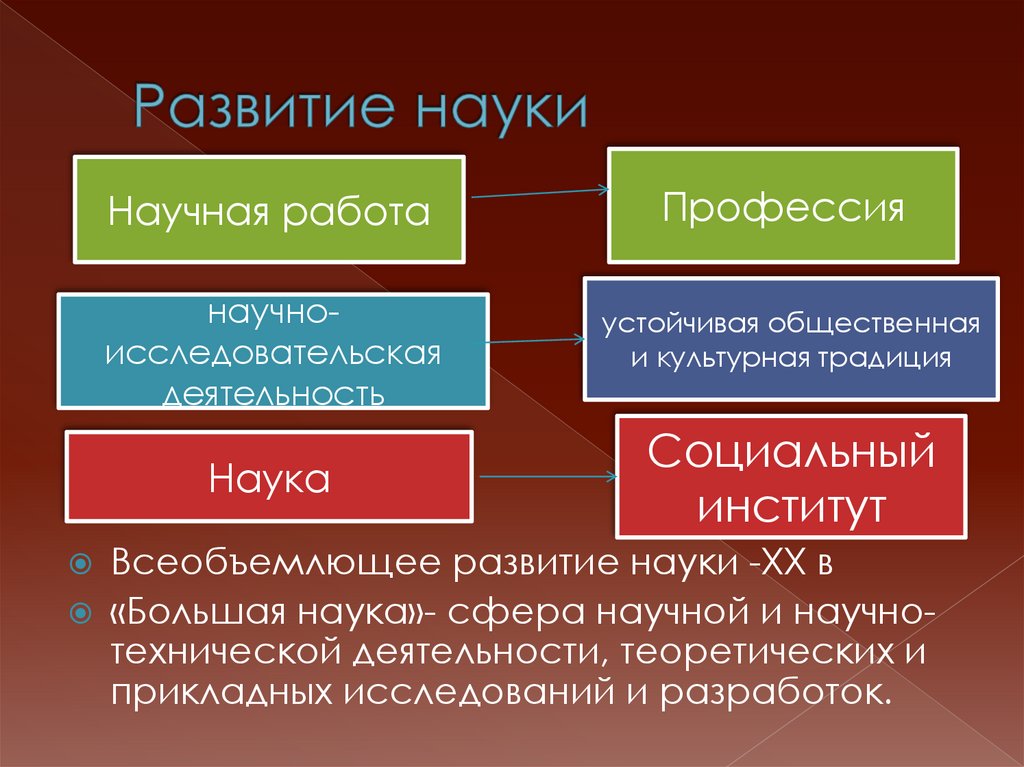 Развитие науки

Научная работа

Профессия

научно-исследовательская деятельность

устойчивая общественная и культурная традиция

Наука

Социальный институт

Всеобъемлющее развитие науки -XX в

«Большая наука»- сфера научной и научно-технической деятельности, теоретических и прикладных исследований и разработок.